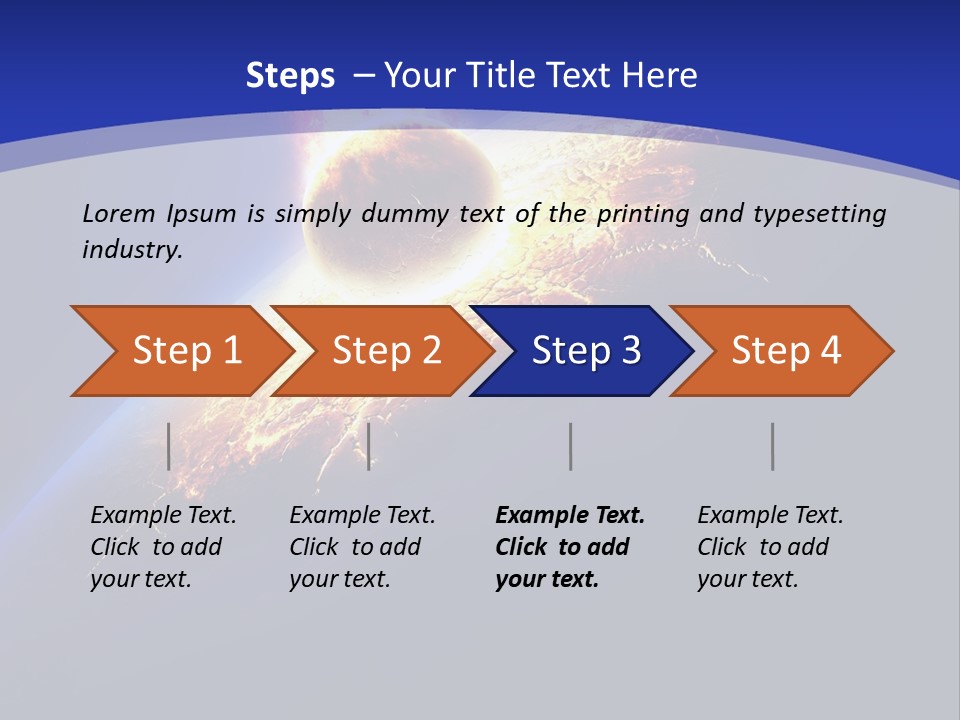 Steps – Your Title Text Here

Lorem Ipsum is simply dummy text of the printing and typesetting industry.

Step 1

Step 2

Step 3

Step 4

Example Text. Click to add your text.

Example Text. Click to add your text.

Example Text. Click to add your text.

Example Text. Click to add your text.